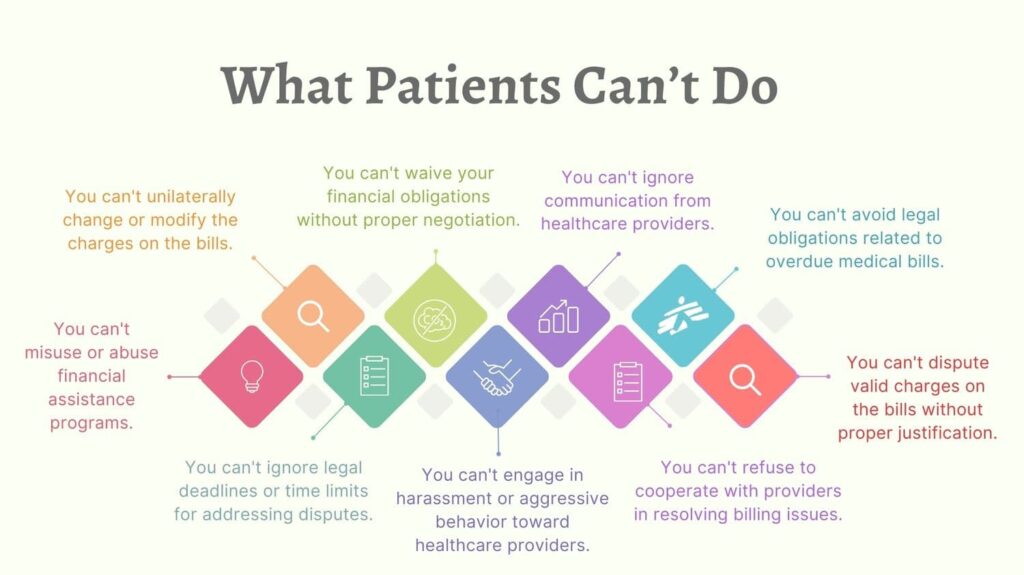 What Patients Can't Do

You can't misuse or abuse financial assistance programs.

You can't unilaterally change or modify the charges on the bills.

You can't ignore legal deadlines or time limits for addressing disputes.

You can't waive your financial obligations without proper negotiation.

You can't engage in harassment or aggressive behavior toward healthcare providers.

You can't ignore communication from healthcare providers.

You can't refuse to cooperate with providers in resolving billing issues.

You can't avoid legal obligations related to overdue medical bills.

You can't dispute valid charges on the bills without proper justification.